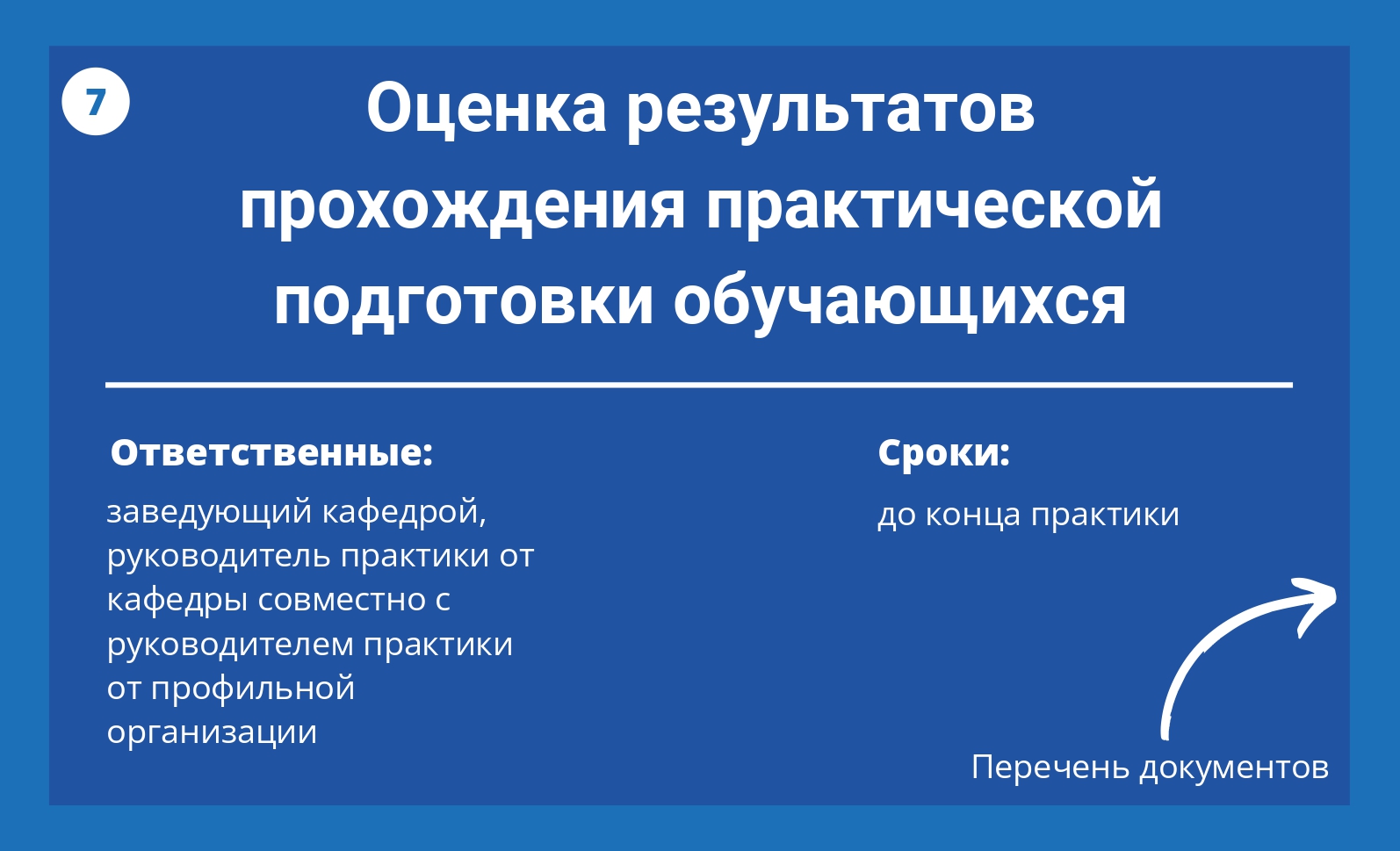 7

Оценка результатов прохождения практической подготовки обучающихся

Ответственные:

заведующий кафедрой, руководитель практики от кафедры совместно с руководителем практики от профильной организации

Сроки:

до конца практики

Перечень документов